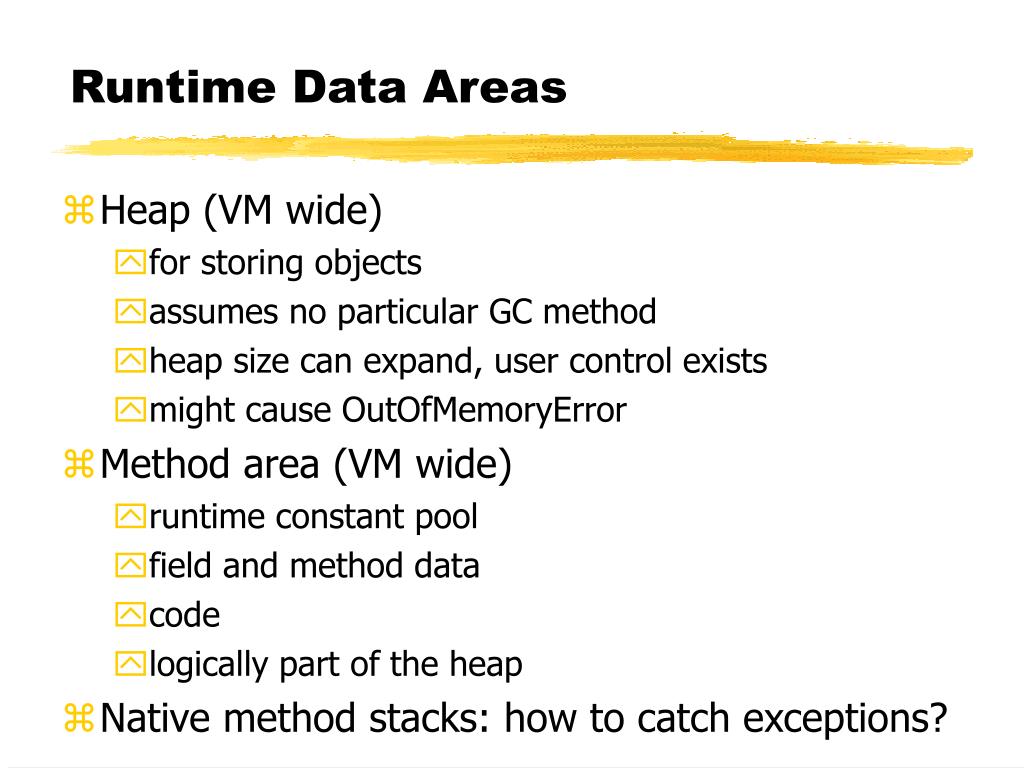 Runtime Data Areas

Heap (VM wide)
for storing objects
assumes no particular GC method
heap size can expand, user control exists
might cause OutOfMemoryError

Method area (VM wide)
runtime constant pool
field and method data
code
logically part of the heap

Native method stacks: how to catch exceptions?